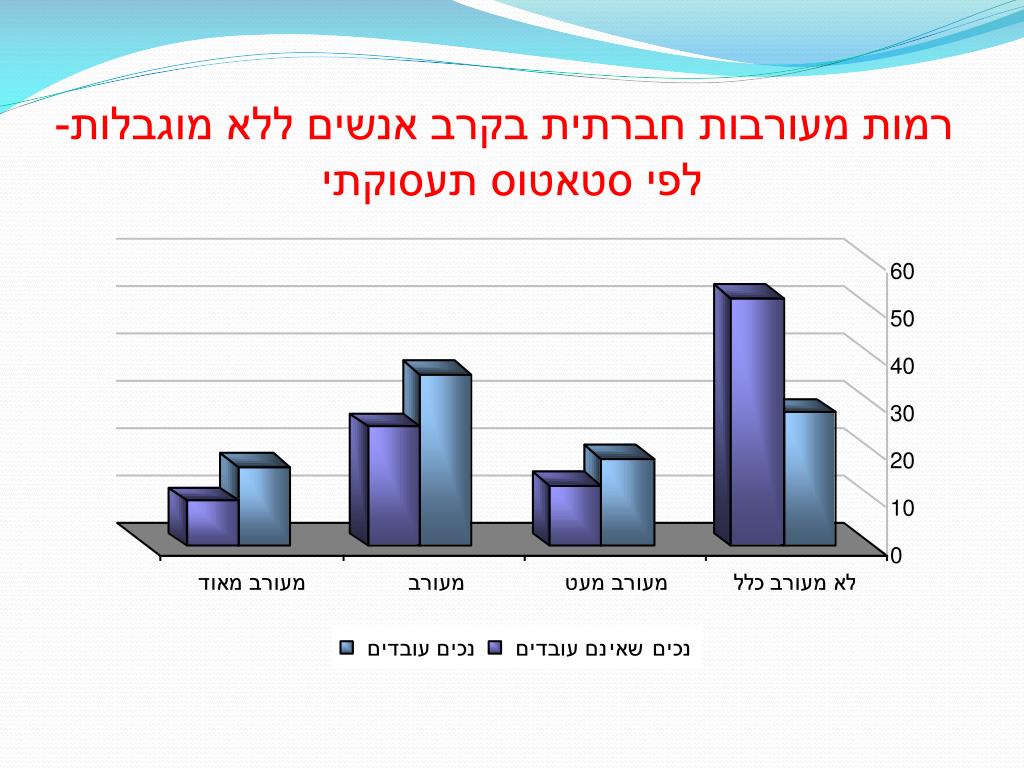 רמות מעורבות חברתית בקרב אנשים ללא מוגבלות- לפי סטאטוס תעסוקתי

60
50
40
30
20
10
0

לא מעורב כלל
מעורב מעט
מעורב
מעורב מאוד

נכים שאינם עובדים
נכים עובדים